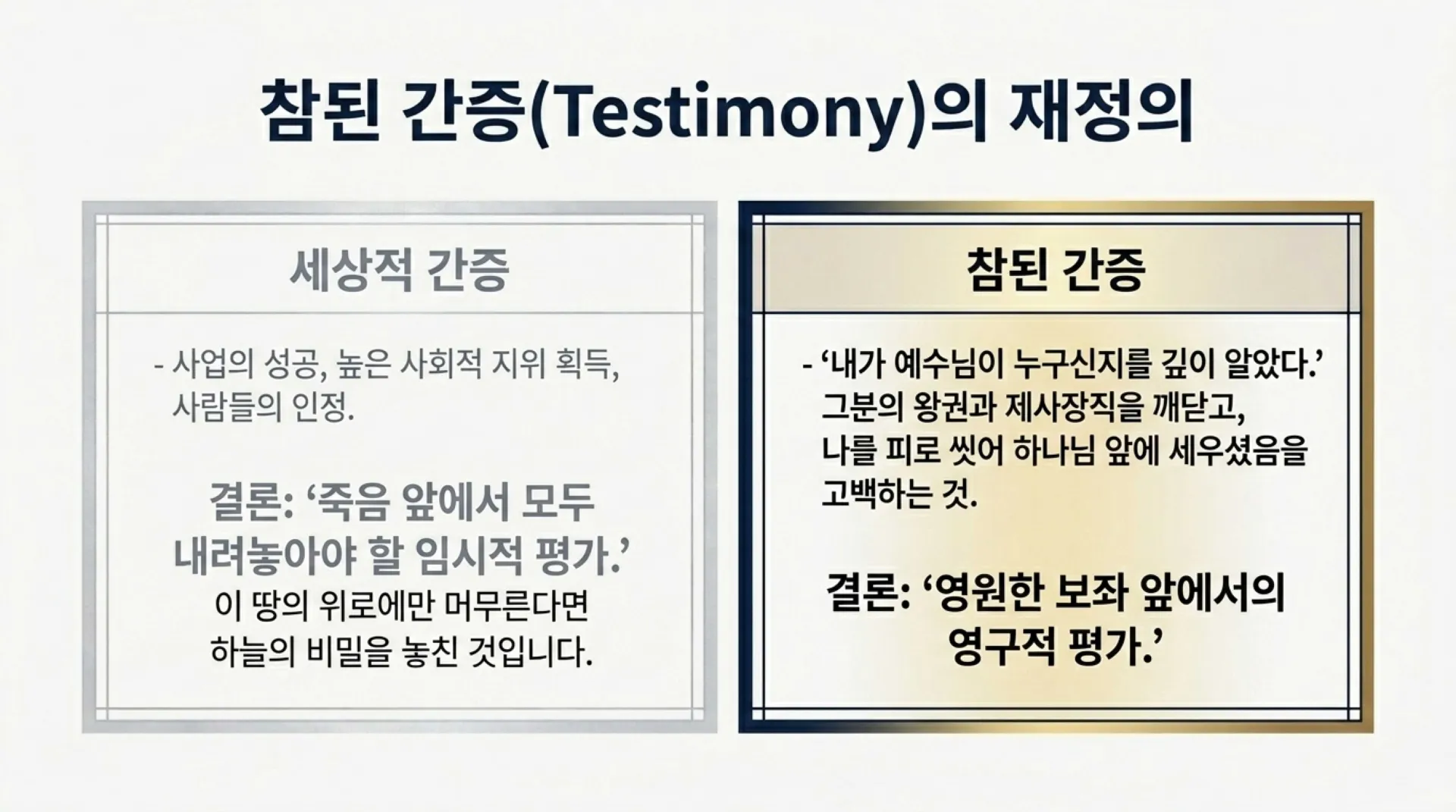 참된 간증(Testimony)의 재정의

세상적 간증

- 사업의 성공, 높은 사회적 지위 획득, 사람들의 인정.

결론: ‘죽음 앞에서 모두 내려놓아야 할 임시적 평가.’
이 땅의 위로에만 머무른다면 하늘의 비밀을 놓친 것입니다.

참된 간증

- ‘내가 예수님이 누구신지를 깊이 알았다.’ 그분의 왕권과 제사장직을 깨닫고, 나를 피로 씻어 하나님 앞에 세우셨음을 고백하는 것.

결론: ‘영원한 보좌 앞에서의 영구적 평가.’